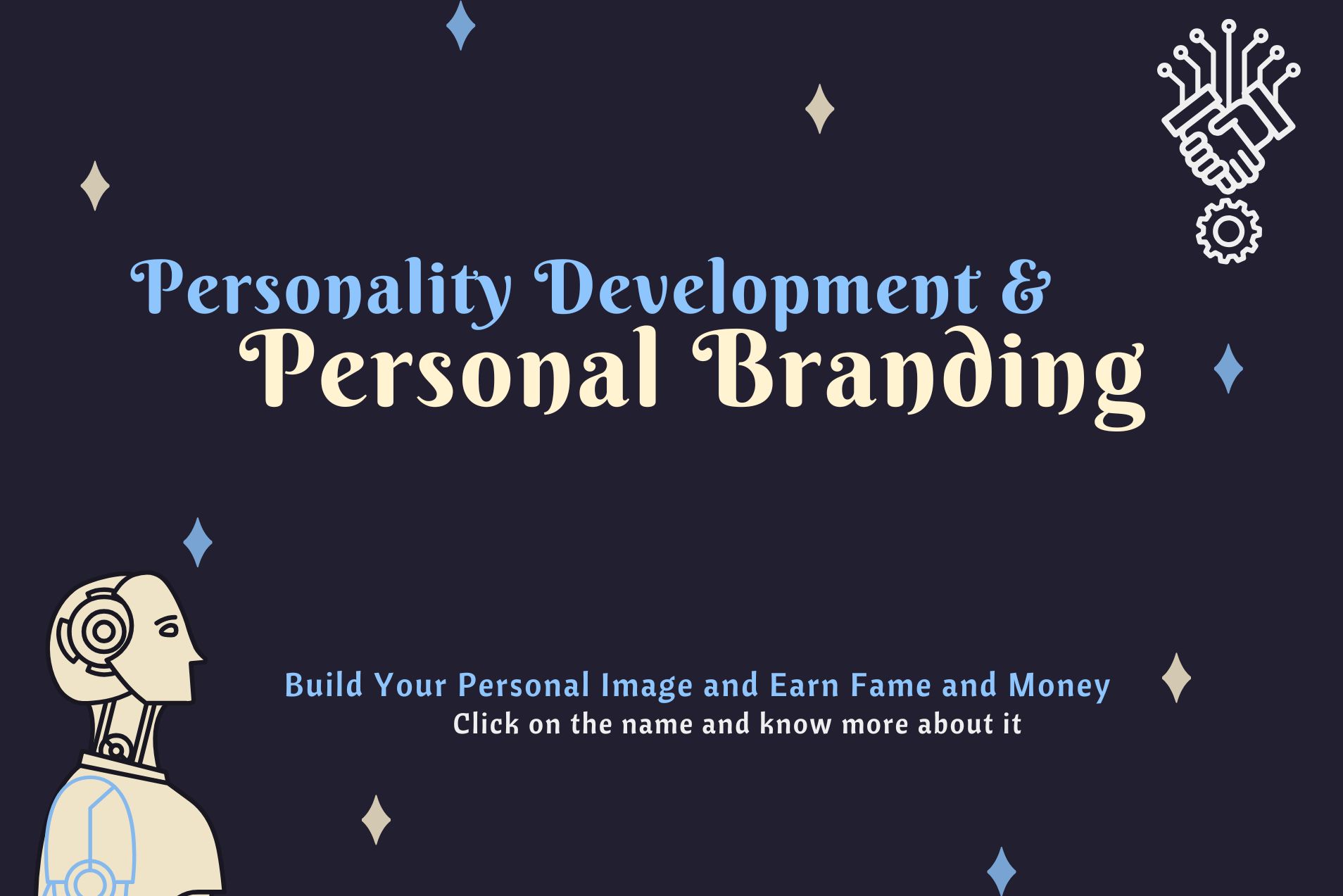 Personality Development &
Personal Branding

Build Your Personal Image and Earn Fame and Money
Click on the name and know more about it